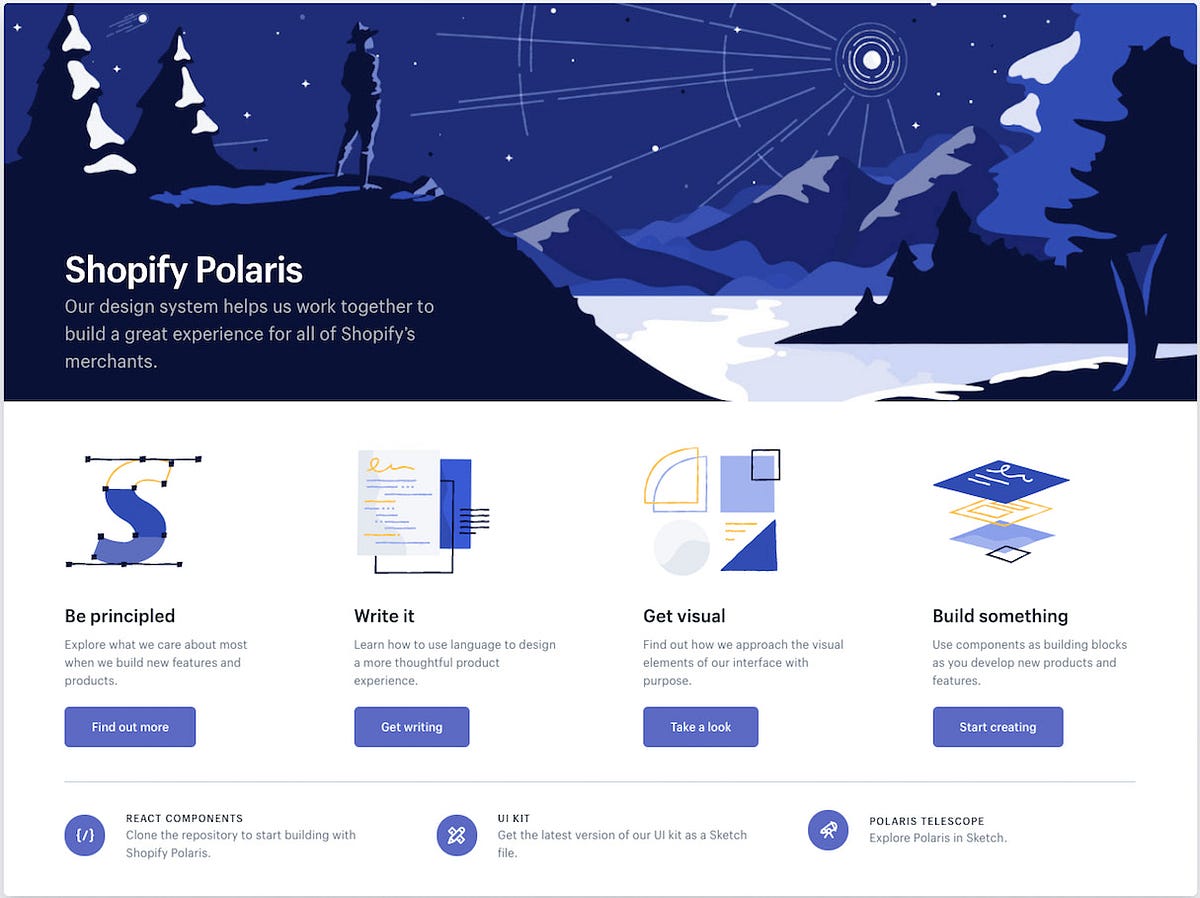 Shopify Polaris

Our design system helps us work together to build a great experience for all of Shopify's merchants.

Be principled

Explore what we care about most when we build new features and products.

Find out more

Write it

Learn how to use language to design a more thoughtful product experience.

Get writing

Get visual

Find out how we approach the visual elements of our interface with purpose.

Take a look

Build something

Use components as building blocks as you develop new products and features.

Start creating

{/}

REACT COMPONENTS

Clone the repository to start building with Shopify Polaris.

UI KIT

Get the latest version of our UI kit as a Sketch file.

POLARIS TELESCOPE

Explore Polaris in Sketch.